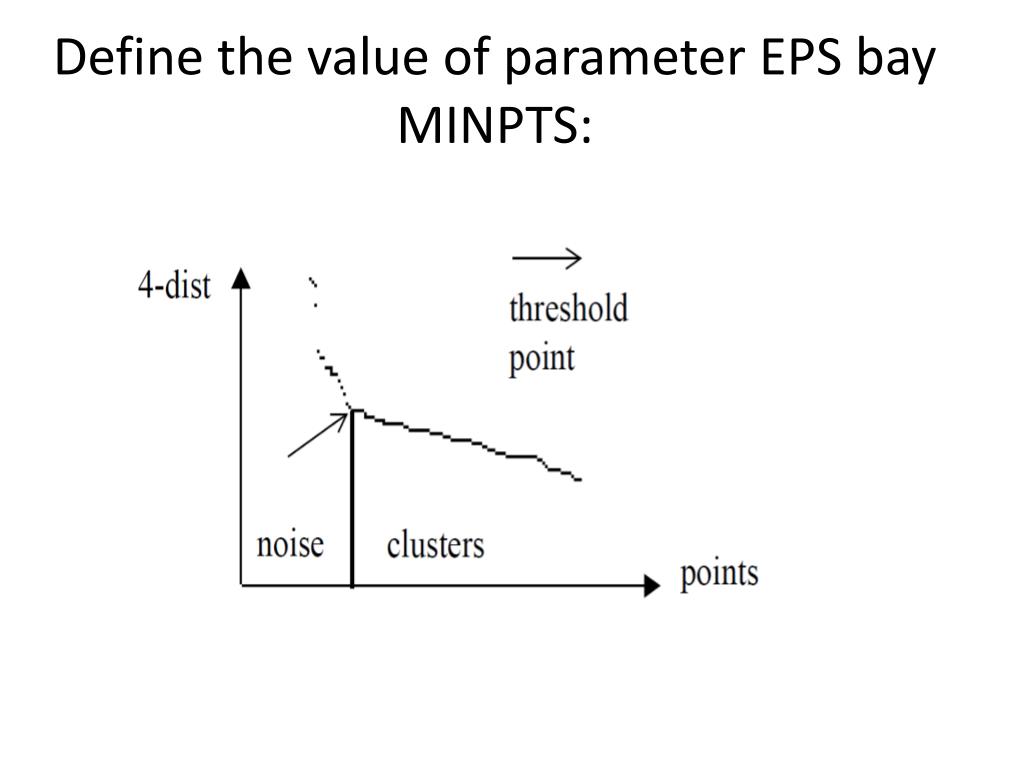 Define the value of parameter EPS bay MINPTS:

4-dist

threshold point

noise

clusters

points